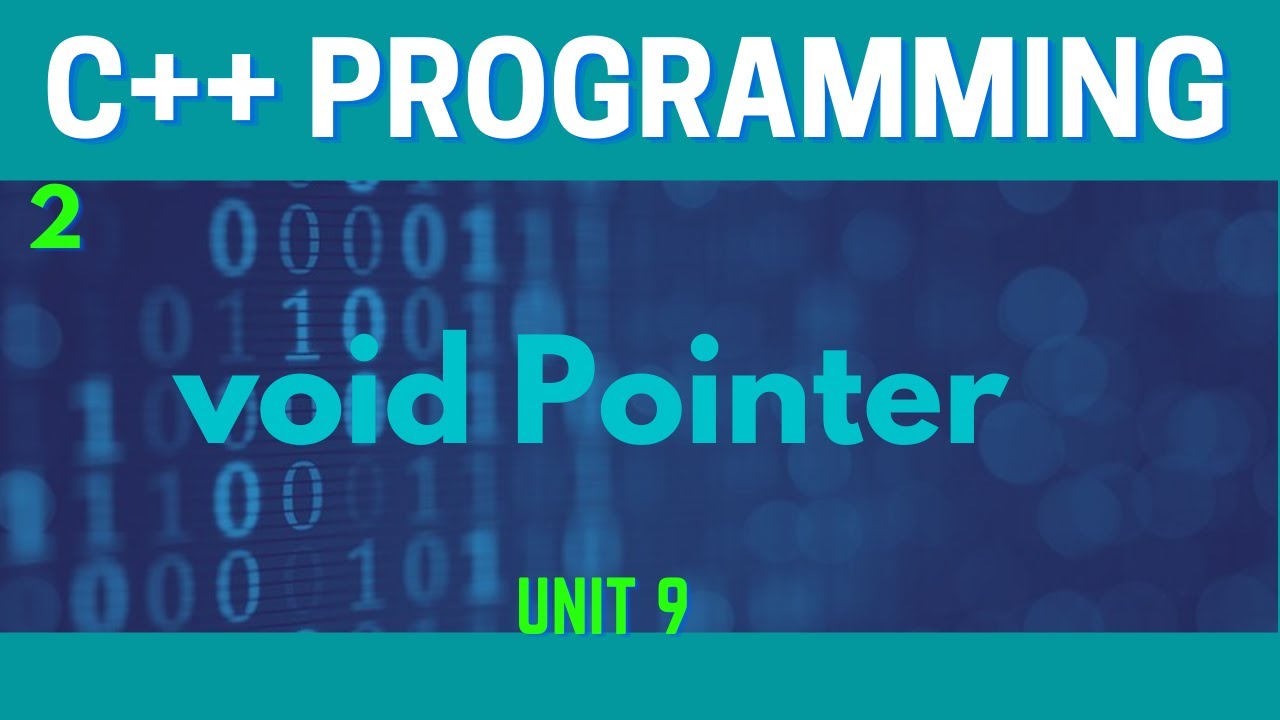 C++ PROGRAMMING

2

void Pointer

UNIT 9